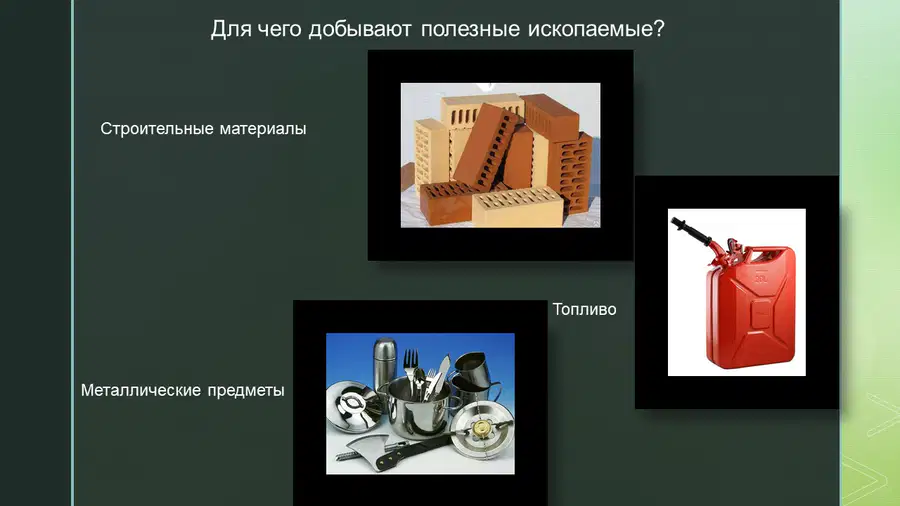 Для чего добывают полезные ископаемые?

Строительные материалы

Топливо

Металлические предметы